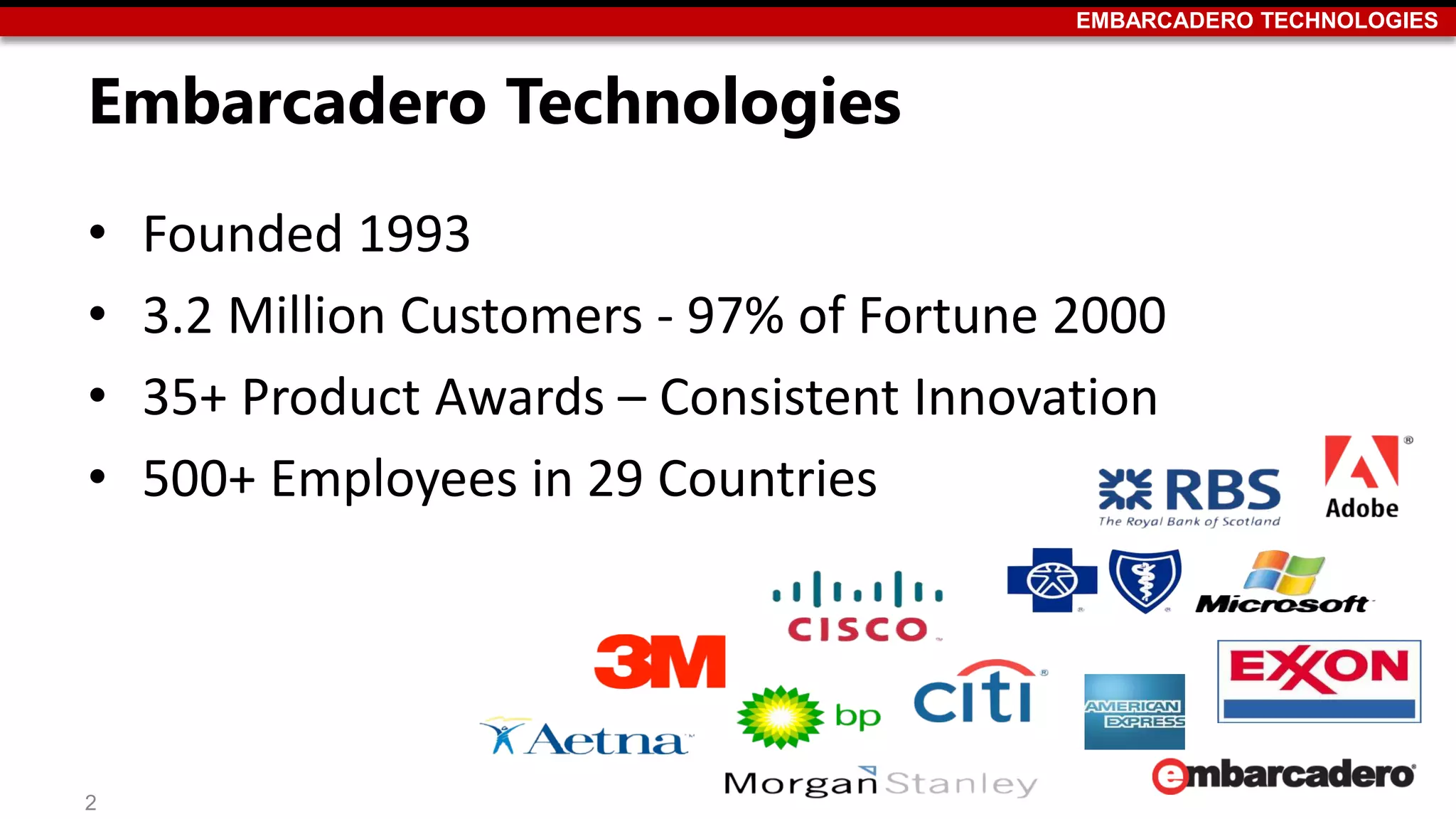 EMBARCADERO TECHNOLOGIES

Embarcadero Technologies

• Founded 1993
• 3.2 Million Customers - 97% of Fortune 2000
• 35+ Product Awards – Consistent Innovation
• 500+ Employees in 29 Countries

RBS
The Royal Bank of Scotland

Adobe

CISCO

Microsoft

3M

EXXON

bp

citi

AMERICAN EXPRESS

Aetna

Morgan Stanley

embarcadero

2